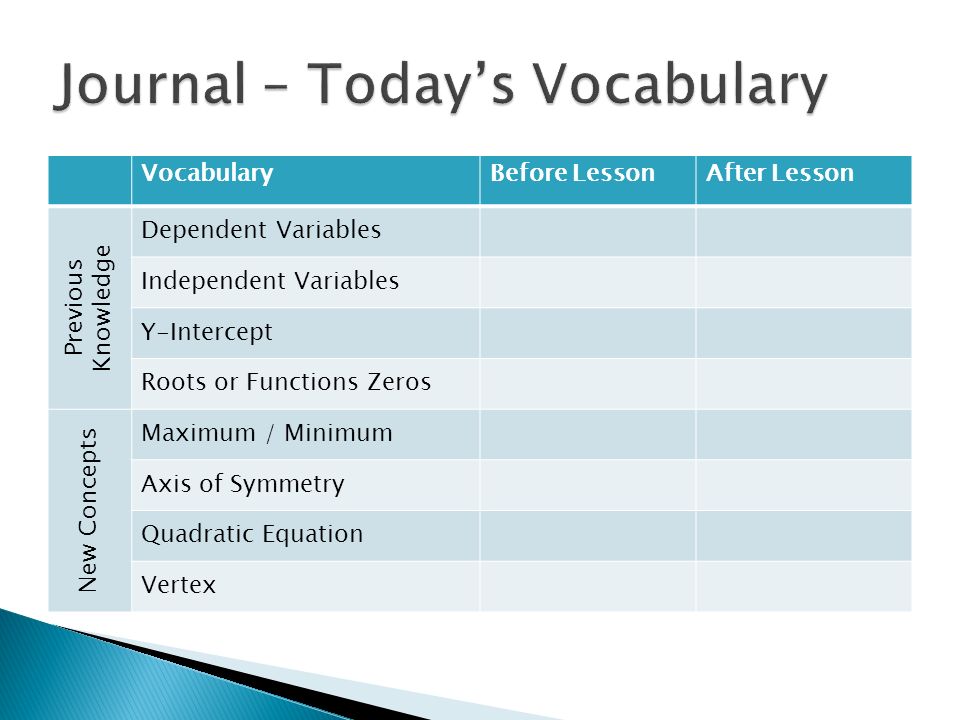 Journal – Today's Vocabulary

| | Vocabulary | Before Lesson | After Lesson |
|---|---|---|---|
| Previous Knowledge | Dependent Variables | | |
| | Independent Variables | | |
| | Y-Intercept | | |
| | Roots or Functions Zeros | | |
| New Concepts | Maximum / Minimum | | |
| | Axis of Symmetry | | |
| | Quadratic Equation | | |
| | Vertex | | |